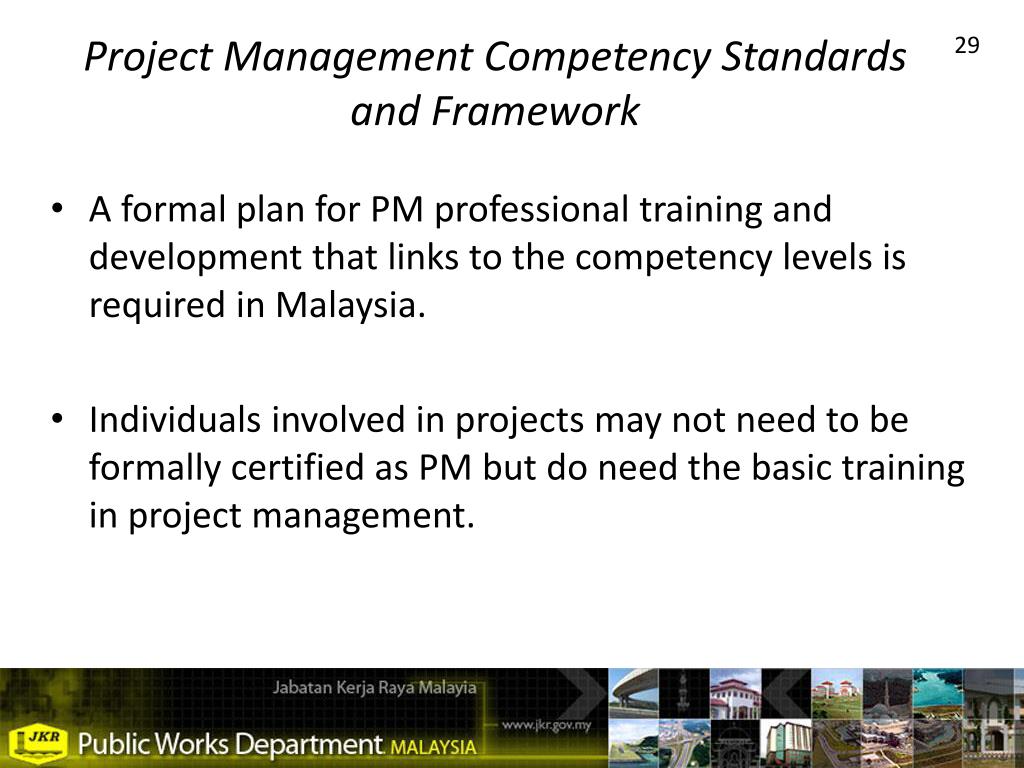 Project Management Competency Standards and Framework

29

• A formal plan for PM professional training and development that links to the competency levels is required in Malaysia.

• Individuals involved in projects may not need to be formally certified as PM but do need the basic training in project management.

Jabatan Kerja Raya Malaysia

www.jkr.gov.my

JKR Public Works Department MALAYSIA